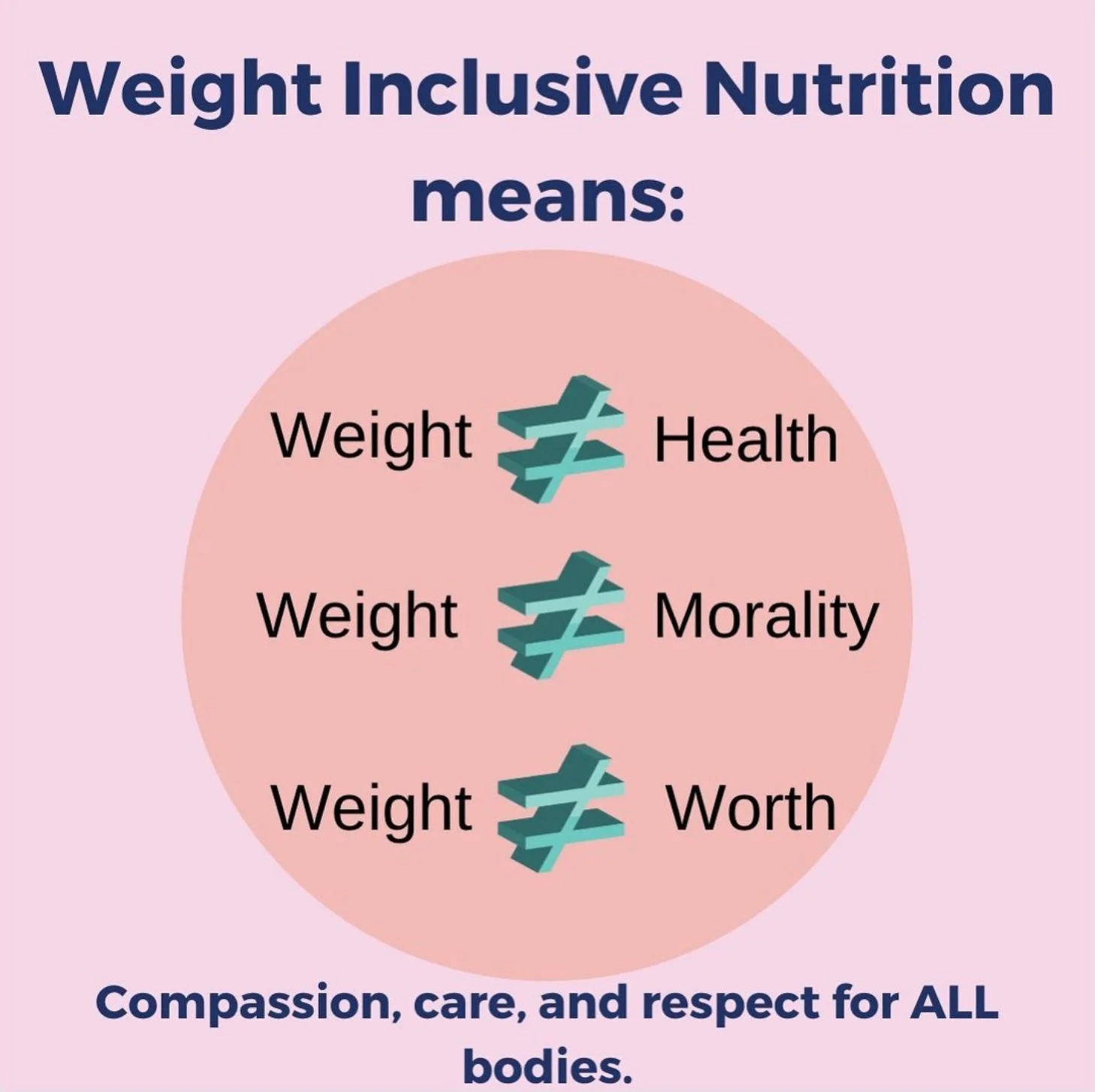 Weight Inclusive Nutrition means:

Weight $\neq$ Health

Weight $\neq$ Morality

Weight $\neq$ Worth

Compassion, care, and respect for ALL bodies.